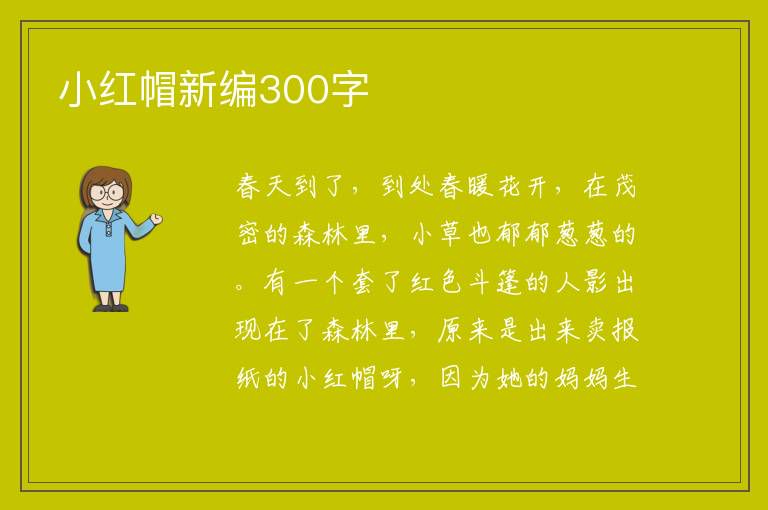 小红帽新编300字

春天到了，到处春暖花开，在茂密的森林里，小草也郁郁葱葱的。有一个套了红色斗篷的人影出现在了森林里，原来是出来卖报纸的小红帽呀，因为她的妈妈生